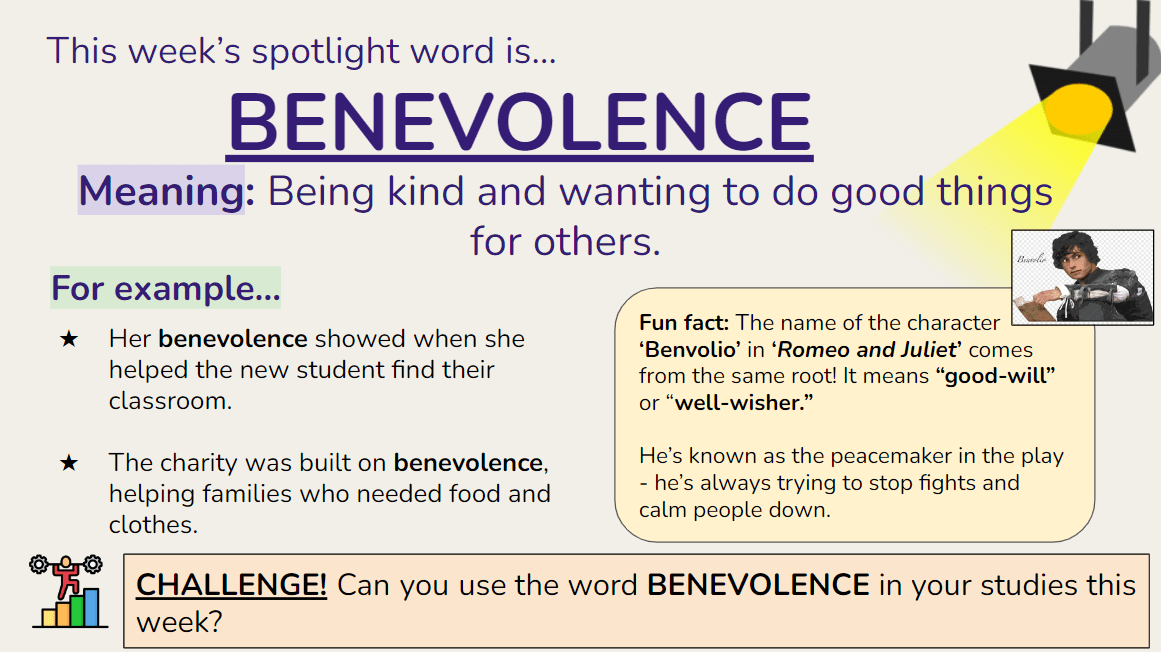 This week's spotlight word is...

BENEVOLENCE

Meaning: Being kind and wanting to do good things for others.

For example...

★ Her benevolence showed when she helped the new student find their classroom.

★ The charity was built on benevolence, helping families who needed food and clothes.

Benvolio

Fun fact: The name of the character 'Benvolio' in 'Romeo and Juliet' comes from the same root! It means "good-will" or "well-wisher."

He's known as the peacemaker in the play - he's always trying to stop fights and calm people down.

CHALLENGE! Can you use the word BENEVOLENCE in your studies this week?